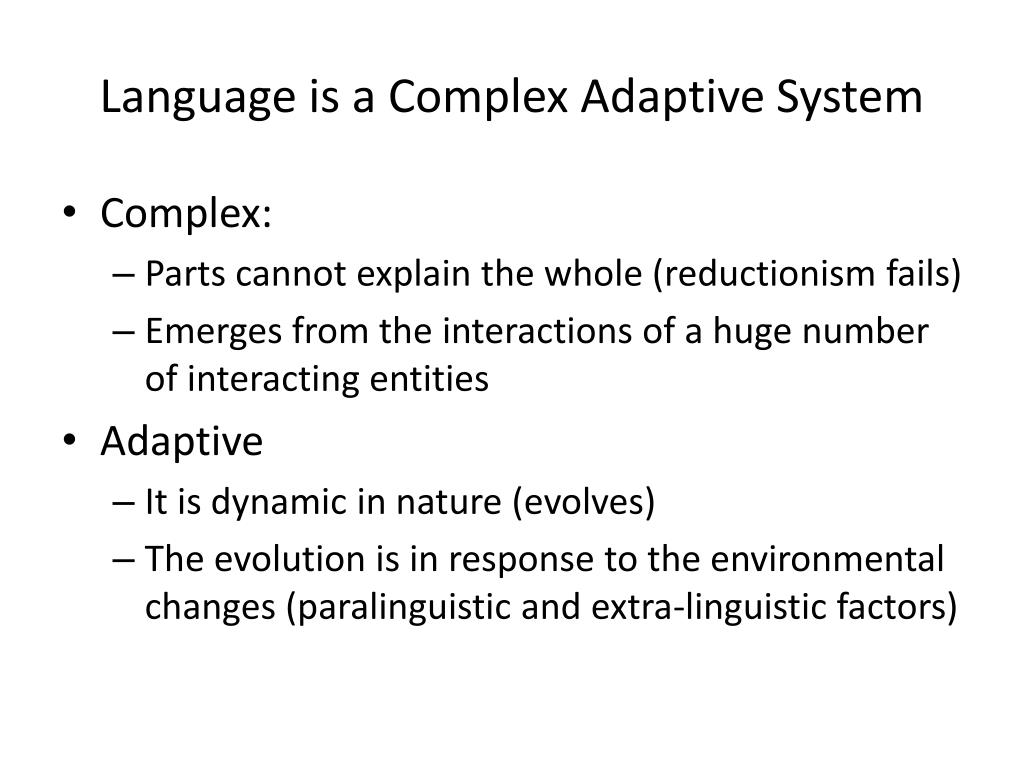 Language is a Complex Adaptive System

• Complex:
– Parts cannot explain the whole (reductionism fails)
– Emerges from the interactions of a huge number of interacting entities
• Adaptive
– It is dynamic in nature (evolves)
– The evolution is in response to the environmental changes (paralinguistic and extra-linguistic factors)